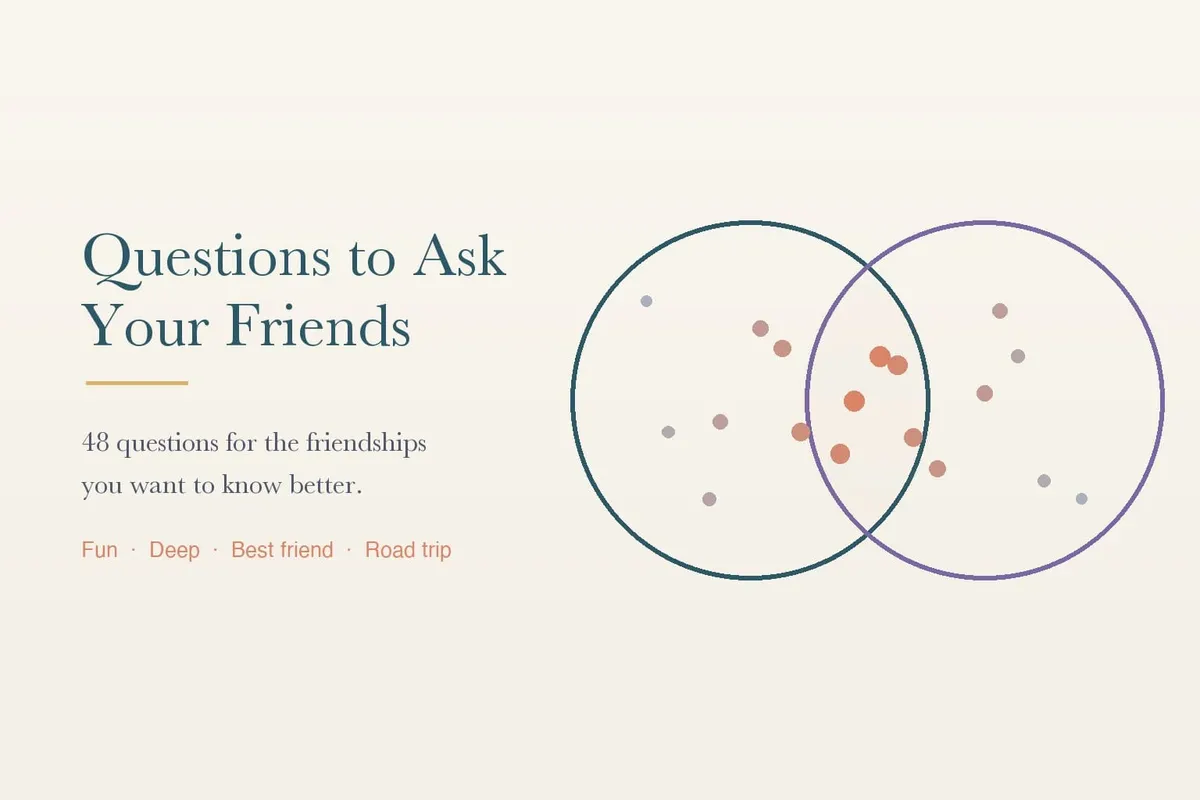 Questions to Ask Your Friends

48 questions for the friendships you want to know better.

Fun · Deep · Best friend · Road trip